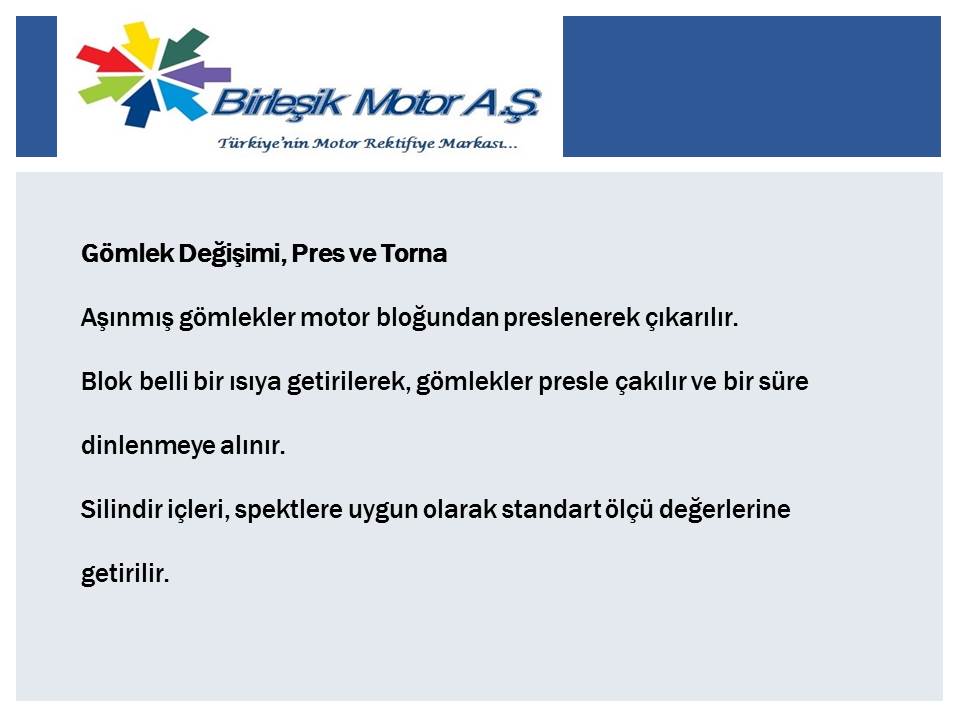 Birleşik Motor A.Ş.
Türkiye'nin Motor Rektifiye Markası...

Gömlek Değişimi, Pres ve Torna

Aşınmış gömlekler motor bloğundan preslenerek çıkarılır.

Blok belli bir ısıya getirilerek, gömlekler presle çakılır ve bir süre dinlenmeye alınır.

Silindir içleri, spektlere uygun olarak standart ölçü değerlerine getirilir.